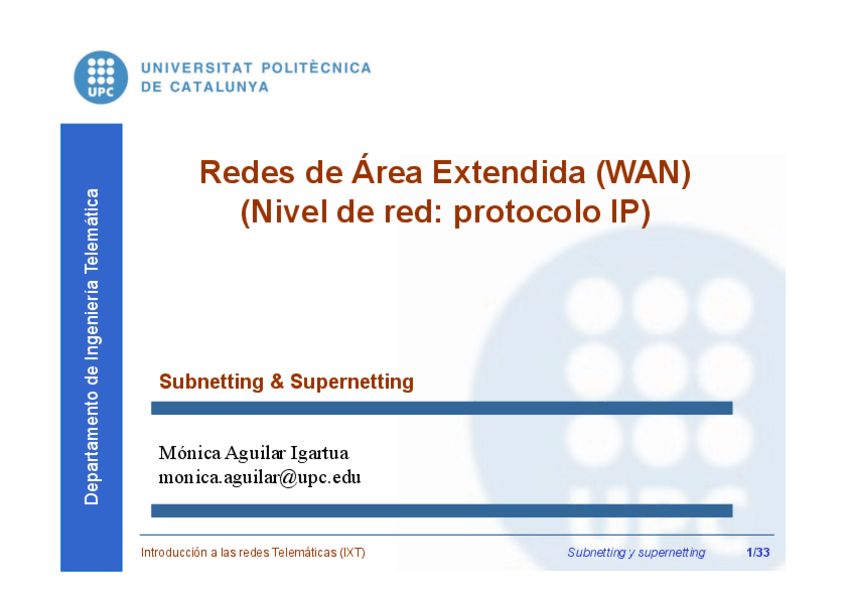 UPC UNIVERSITAT POLITÈCNICA DE CATALUNYA

Departamento de Ingeniería Telemática

Redes de Área Extendida (WAN)
(Nivel de red: protocolo IP)

Subnetting & Supernetting

Mónica Aguilar Igartua
monica.aguilar@upc.edu

Introducción a las redes Telemáticas (IXT)

Subnetting y supernetting

1/33